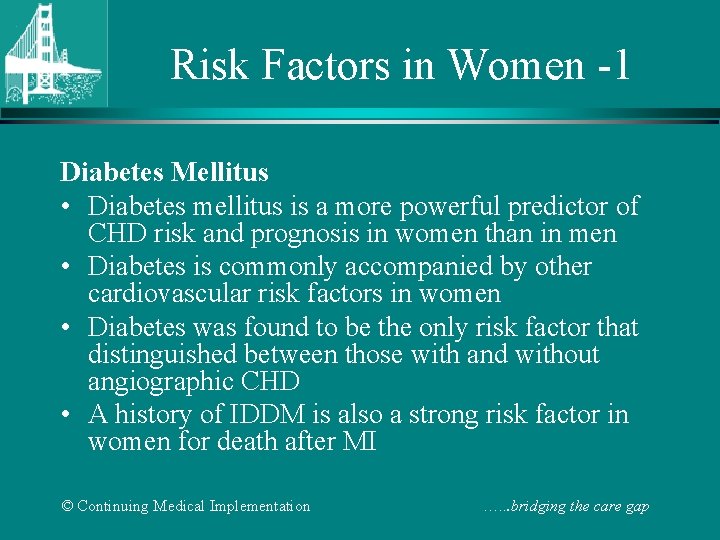 Risk Factors in Women -1

Diabetes Mellitus

• Diabetes mellitus is a more powerful predictor of CHD risk and prognosis in women than in men
• Diabetes is commonly accompanied by other cardiovascular risk factors in women
• Diabetes was found to be the only risk factor that distinguished between those with and without angiographic CHD
• A history of IDDM is also a strong risk factor in women for death after MI

© Continuing Medical Implementation

…...bridging the care gap